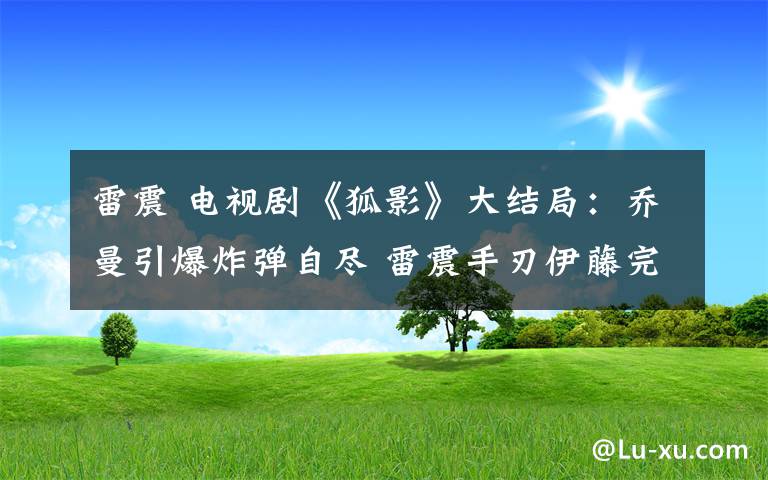 雷震 电视剧《狐影》大结局：乔曼引爆炸弹自尽 雷震手刃伊藤完

@Lu-xu.com